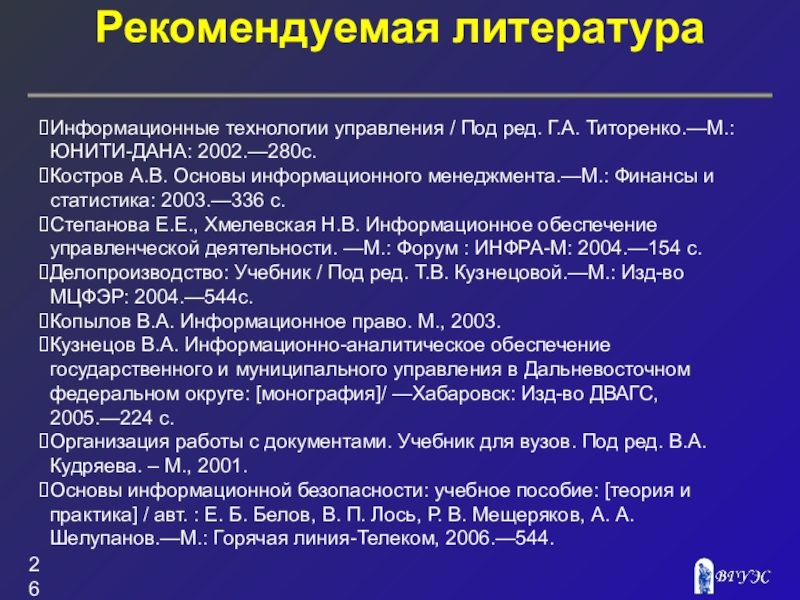 Рекомендуемая литература

Информационные технологии управления / Под ред. Г.А. Титоренко.—М.: ЮНИТИ-ДАНА: 2002.—280с.
Костров А.В. Основы информационного менеджмента.—М.: Финансы и статистика: 2003.—336 с.
Степанова Е.Е., Хмелевская Н.В. Информационное обеспечение управленческой деятельности. —М.: Форум : ИНФРА-М: 2004.—154 с.
Делопроизводство: Учебник / Под ред. Т.В. Кузнецовой.—М.: Изд-во МЦФЭР: 2004.—544с.
Копылов В.А. Информационное право. М., 2003.
Кузнецов В.А. Информационно-аналитическое обеспечение государственного и муниципального управления в Дальневосточном федеральном округе: [монография]/ —Хабаровск: Изд-во ДВАГС, 2005.—224 с.
Организация работы с документами. Учебник для вузов. Под ред. В.А. Кудряева. – М., 2001.
Основы информационной безопасности: учебное пособие: [теория и практика] / авт. : Е. Б. Белов, В. П. Лось, Р. В. Мещеряков, А. А. Шелупанов.—М.: Горячая линия-Телеком, 2006.—544.

26

ВГУЭС